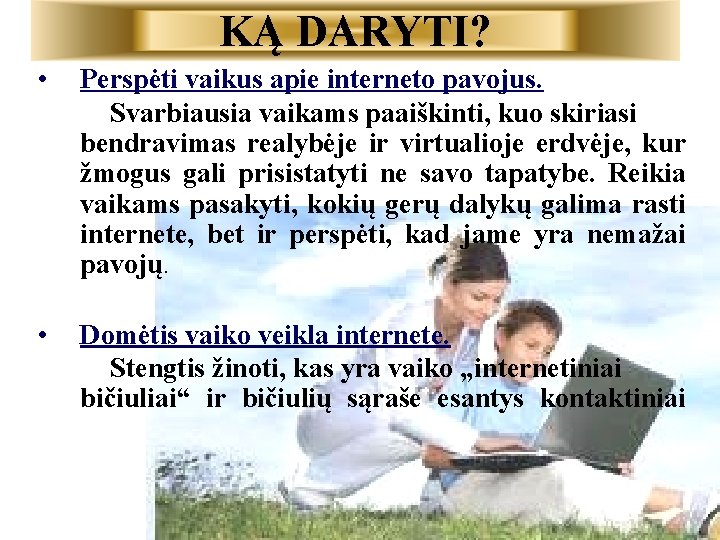 KĄ DARYTI?

• Perspėti vaikus apie interneto pavojus.

Svarbiausia vaikams paaiškinti, kuo skiriasi bendravimas realybėje ir virtualioje erdvėje, kur žmogus gali prisistatyti ne savo tapatybe. Reikia vaikams pasakyti, kokių gerų dalykų galima rasti internete, bet ir perspėti, kad jame yra nemažai pavojų.

• Domėtis vaiko veikla internete.

Stengtis žinoti, kas yra vaiko „internetiniai bičiuliai“ ir bičiulių sąraše esantys kontaktiniai